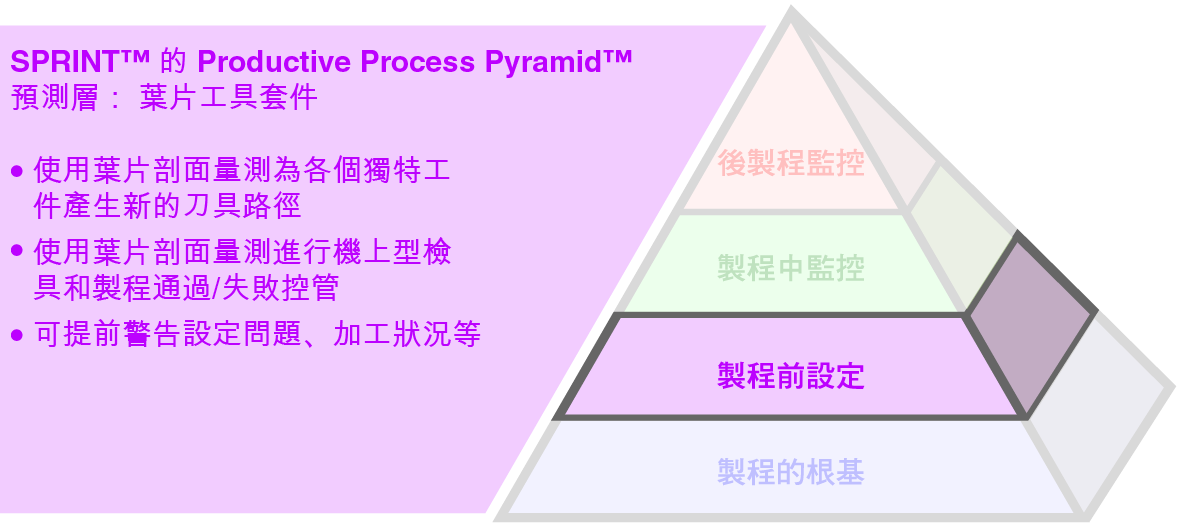 SPRINT™ 的 Productive Process Pyramid™
預測層： 葉片工具套件

• 使用葉片剖面量測為各個獨特工件產生新的刀具路徑
• 使用葉片剖面量測進行機上型檢具和製程通過/失敗控管
• 可提前警告設定問題、加工狀況等

後製程監控

製程中監控

製程前設定

製程的根基